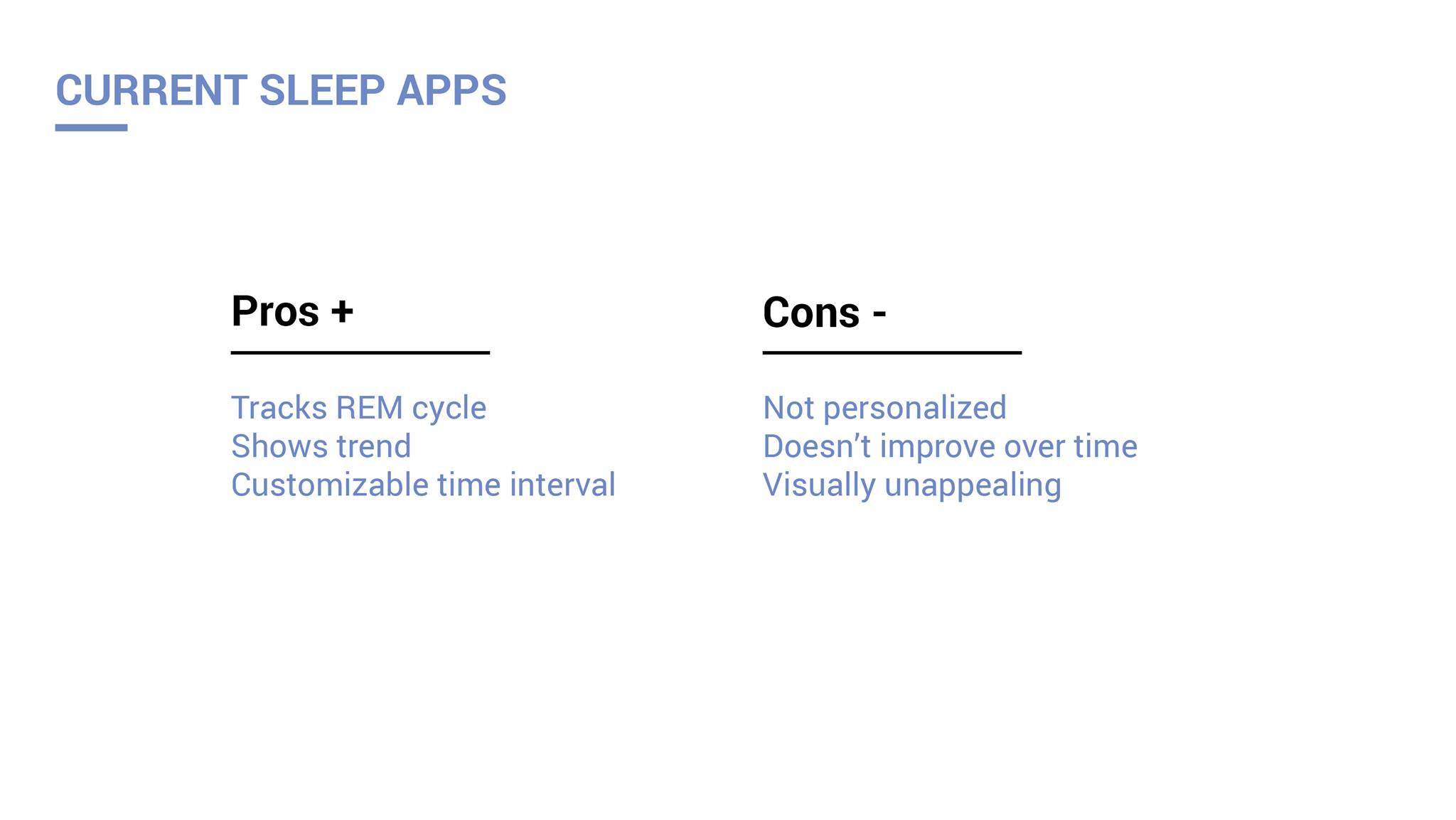 CURRENT SLEEP APPS

Pros +

Tracks REM cycle
Shows trend
Customizable time interval

Cons -

Not personalized
Doesn’t improve over time
Visually unappealing